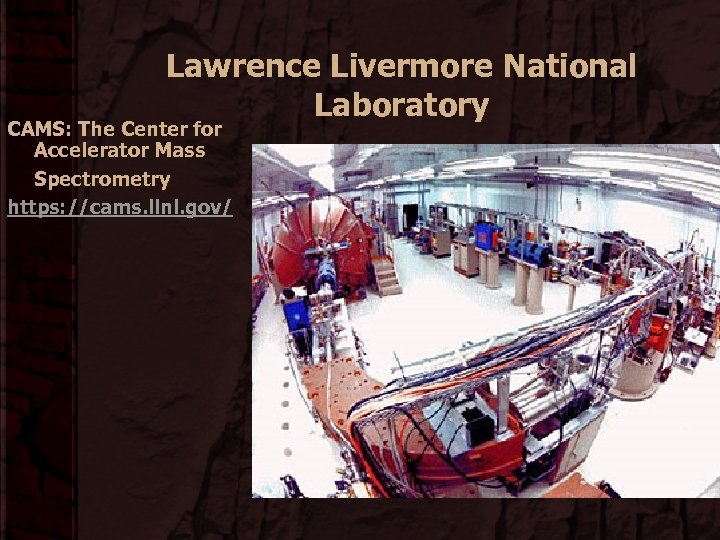 Lawrence Livermore National Laboratory

CAMS: The Center for Accelerator Mass Spectrometry
https://cams.llnl.gov/